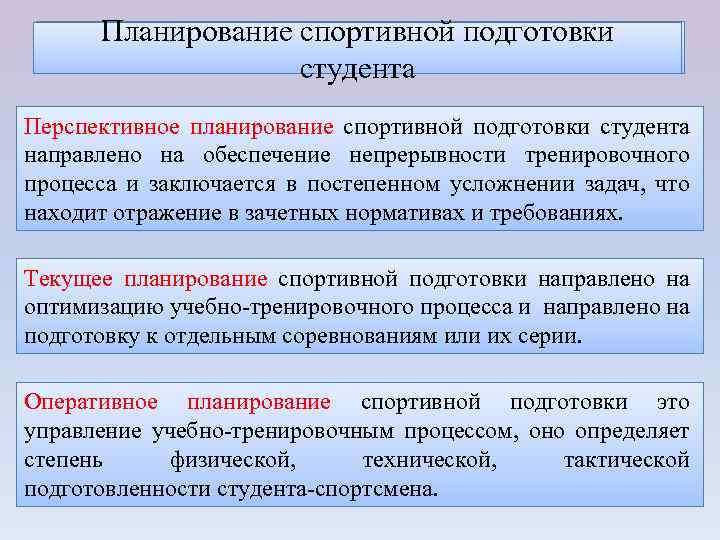 Планирование спортивной подготовки студента

Перспективное планирование спортивной подготовки студента направлено на обеспечение непрерывности тренировочного процесса и заключается в постепенном усложнении задач, что находит отражение в зачетных нормативах и требованиях.

Текущее планирование спортивной подготовки направлено на оптимизацию учебно-тренировочного процесса и направлено на подготовку к отдельным соревнованиям или их серии.

Оперативное планирование спортивной подготовки это управление учебно-тренировочным процессом, оно определяет степень физической, технической, тактической подготовленности студента-спортсмена.